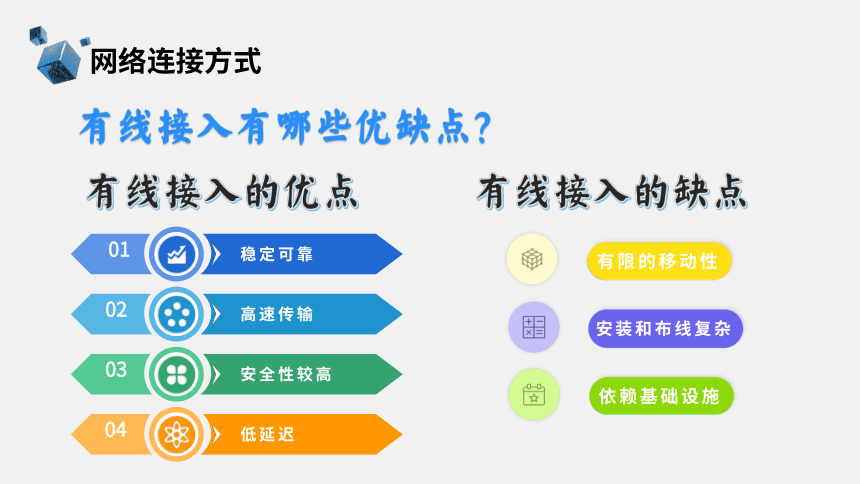 网络连接方式

有线接入有哪些优缺点？

有线接入的优点

01 稳定可靠

02 高速传输

03 安全性较高

04 低延迟

有线接入的缺点

有限的移动性

安装和布线复杂

依赖基础设施